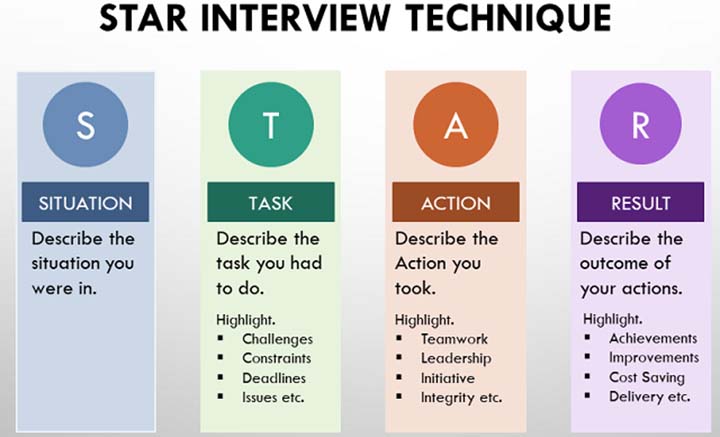 STAR INTERVIEW TECHNIQUE

S

SITUATION

Describe the situation you were in.

T

TASK

Describe the task you had to do.

Highlight.
▪ Challenges
▪ Constraints
▪ Deadlines
▪ Issues etc.

A

ACTION

Describe the Action you took.

Highlight.
▪ Teamwork
▪ Leadership
▪ Initiative
▪ Integrity etc.

R

RESULT

Describe the outcome of your actions.

Highlight.
▪ Achievements
▪ Improvements
▪ Cost Saving
▪ Delivery etc.